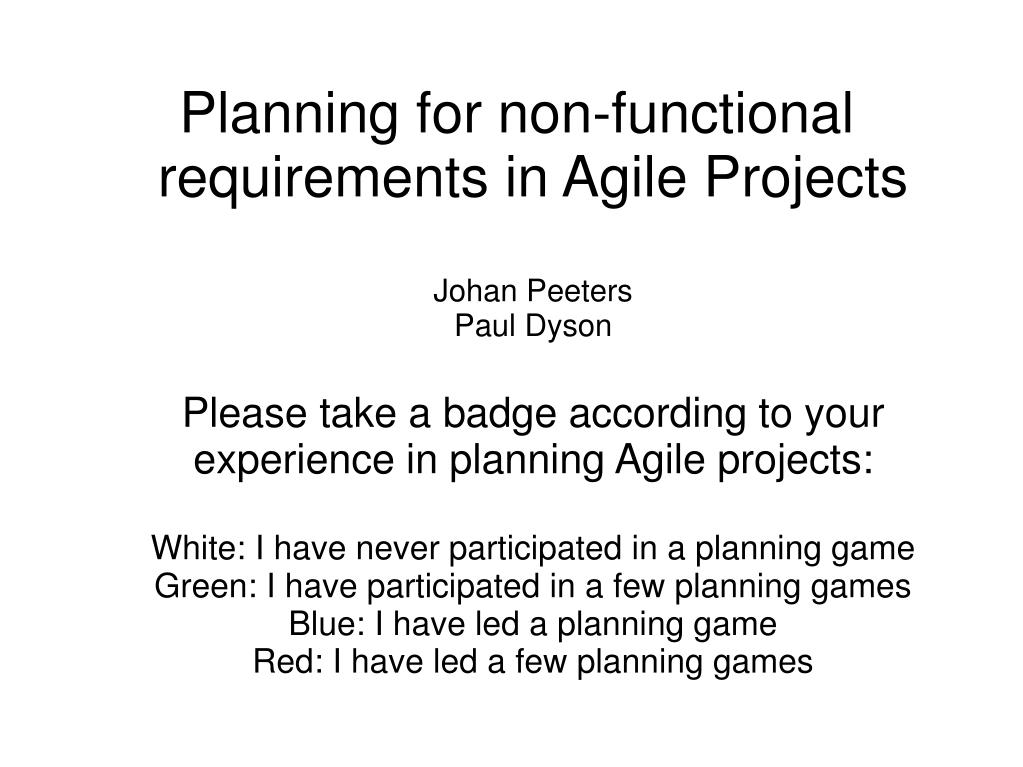 Planning for non-functional requirements in Agile Projects

Johan Peeters
Paul Dyson

Please take a badge according to your experience in planning Agile projects:

White: I have never participated in a planning game
Green: I have participated in a few planning games
Blue: I have led a planning game
Red: I have led a few planning games